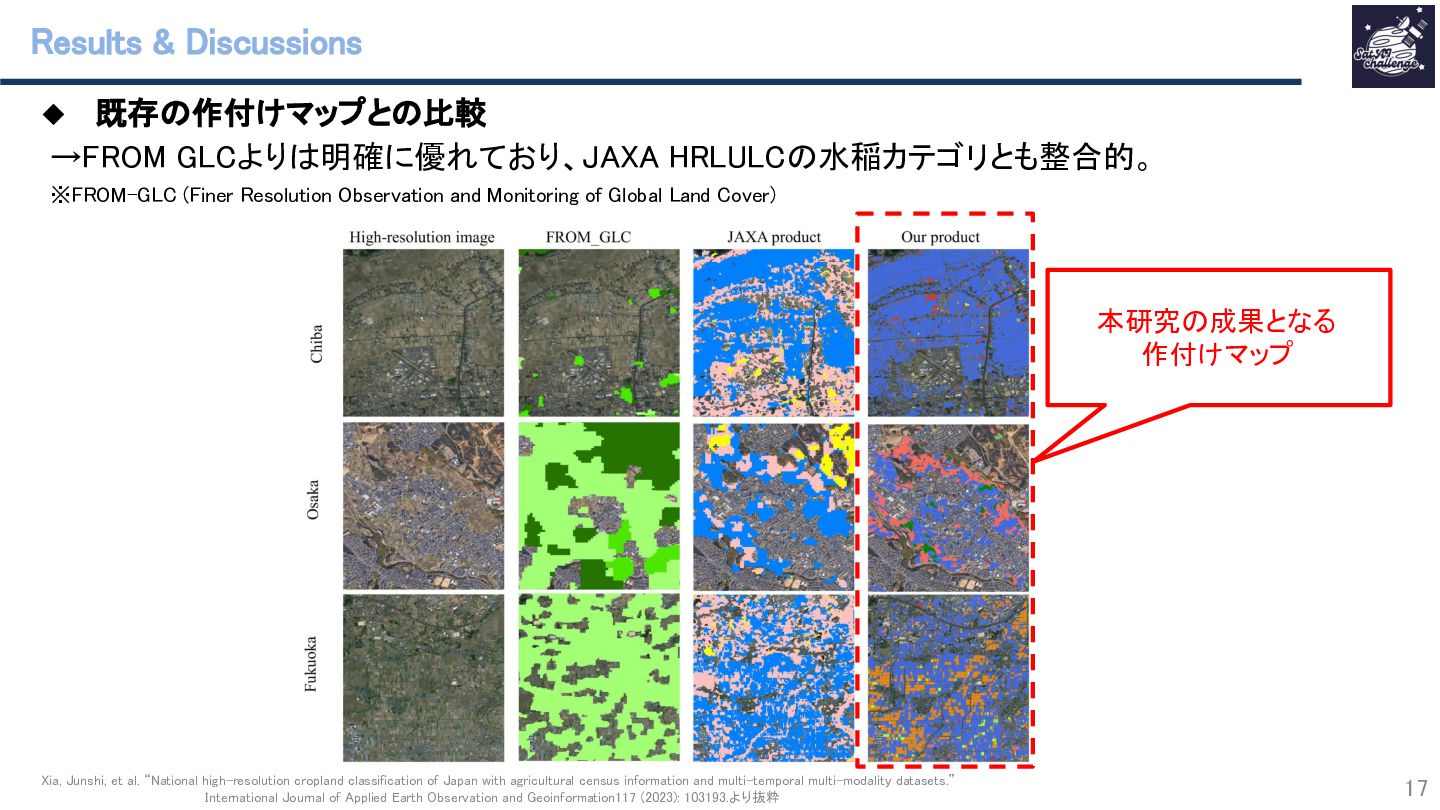 Results & Discussions

Sat-AI challenge

◆ 既存の作付けマップとの比較

→FROM GLCよりは明確に優れており、JAXA HRLULCの水稲カテゴリとも整合的。

※FROM-GLC (Finer Resolution Observation and Monitoring of Global Land Cover)

High-resolution image FROM_GLC JAXA product Our product

Chiba

Osaka

Fukuoka

本研究の成果となる作付けマップ

Xia, Junshi, et al. "National high-resolution cropland classification of Japan with agricultural census information and multi-temporal multi-modality datasets." International Journal of Applied Earth Observation and Geoinformation117 (2023): 103193.より抜粋

17